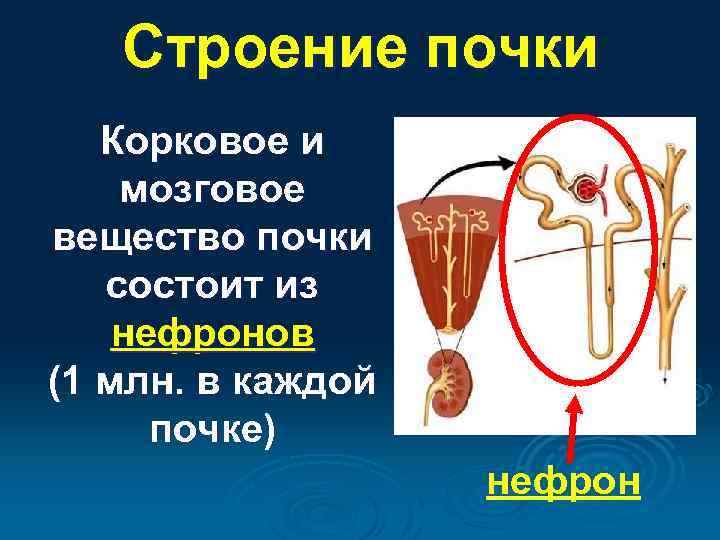 Строение почки

Корковое и мозговое вещество почки состоит из нефронов (1 млн. в каждой почке)

нефрон